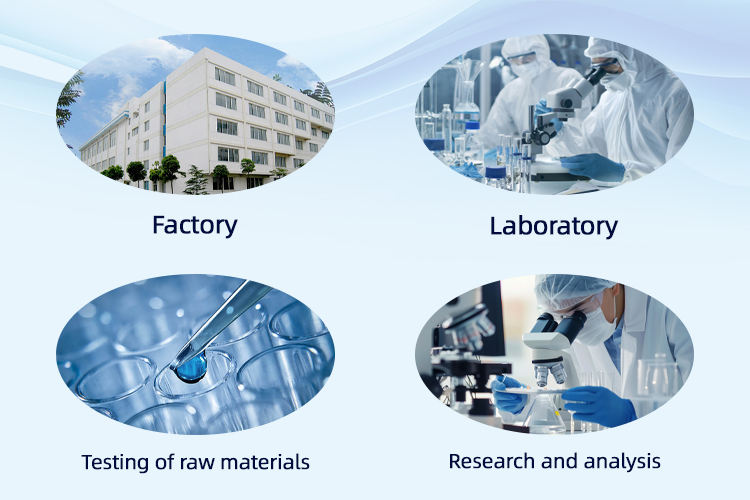 Factory

Laboratory

Testing of raw materials

Research and analysis